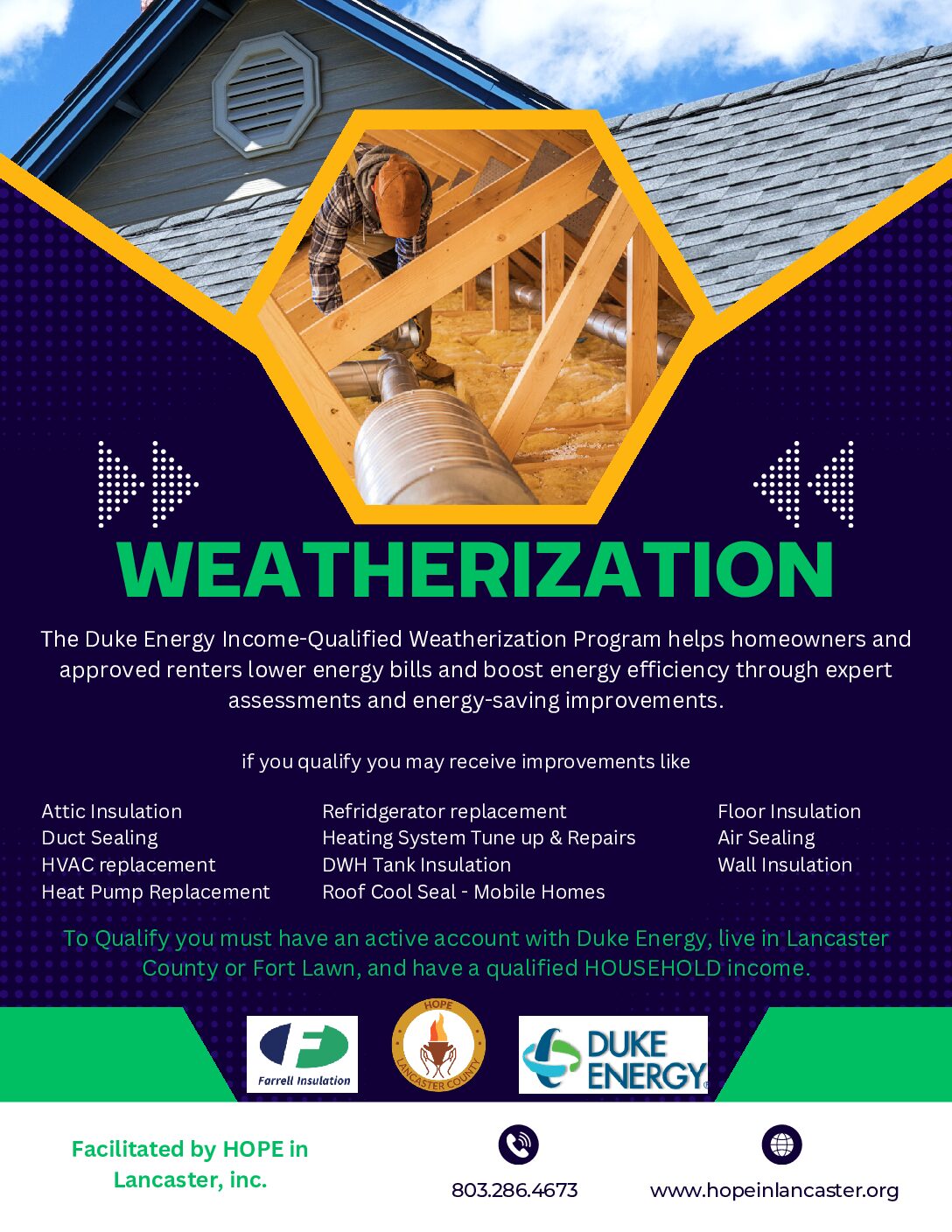 WEATHERIZATION

The Duke Energy Income-Qualified Weatherization Program helps homeowners and approved renters lower energy bills and boost energy efficiency through expert assessments and energy-saving improvements.

if you qualify you may receive improvements like

Attic Insulation
Duct Sealing
HVAC replacement
Heat Pump Replacement

Refridgerator replacement
Heating System Tune up & Repairs
DWH Tank Insulation
Roof Cool Seal - Mobile Homes

Floor Insulation
Air Sealing
Wall Insulation

To Qualify you must have an active account with Duke Energy, live in Lancaster County or Fort Lawn, and have a qualified HOUSEHOLD income.

Farrell Insulation

HOPE
LANCASTER COUNTY

DUKE ENERGY

Facilitated by HOPE in Lancaster, inc.

803.286.4673

www.hopeinlancaster.org